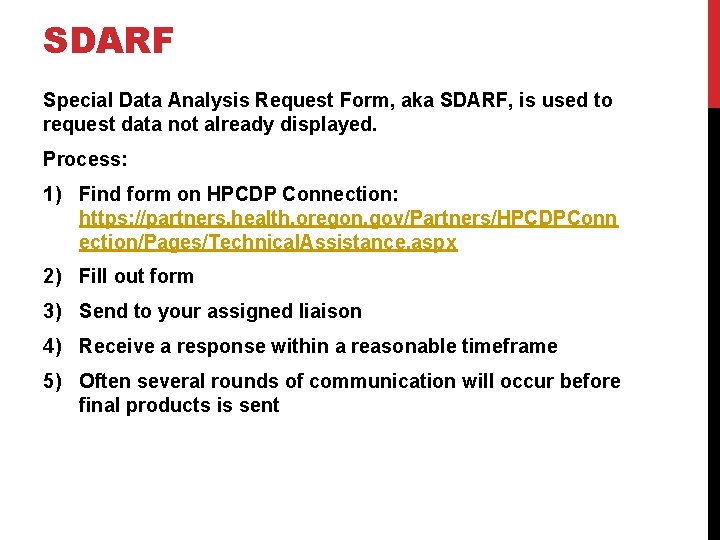 SDARF

Special Data Analysis Request Form, aka SDARF, is used to request data not already displayed.

Process:

1) Find form on HPCDP Connection: https://partners.health.oregon.gov/Partners/HPCDPConnection/Pages/TechnicalAssistance.aspx

2) Fill out form

3) Send to your assigned liaison

4) Receive a response within a reasonable timeframe

5) Often several rounds of communication will occur before final products is sent